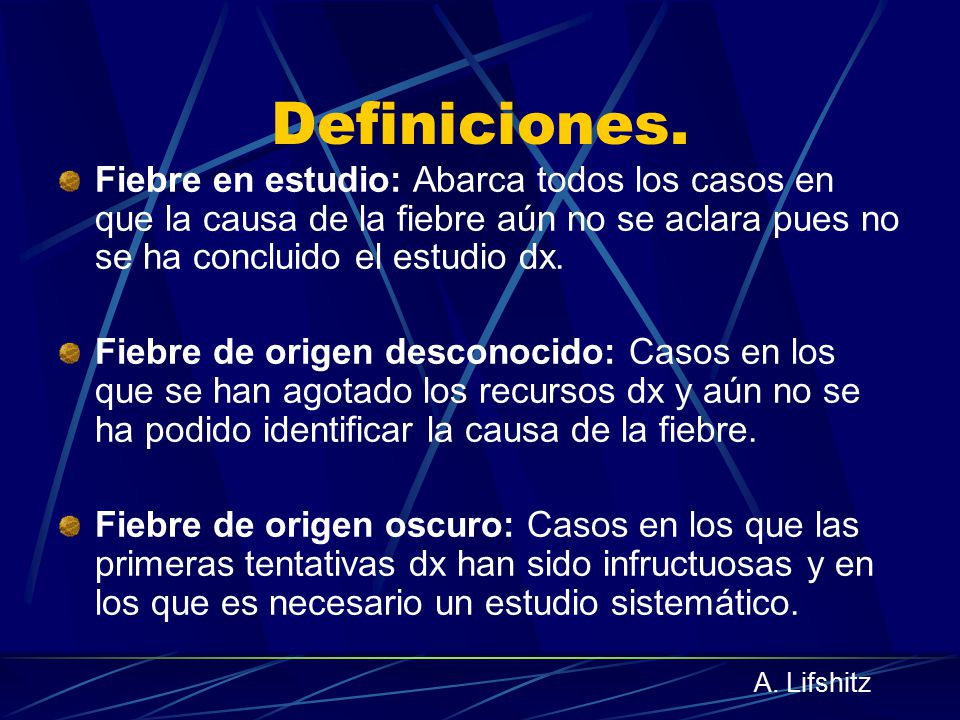 Definiciones.

Fiebre en estudio: Abarca todos los casos en que la causa de la fiebre aún no se aclara pues no se ha concluido el estudio dx.

Fiebre de origen desconocido: Casos en los que se han agotado los recursos dx y aún no se ha podido identificar la causa de la fiebre.

Fiebre de origen oscuro: Casos en los que las primeras tentativas dx han sido infructuosas y en los que es necesario un estudio sistemático.

A. Lifshitz